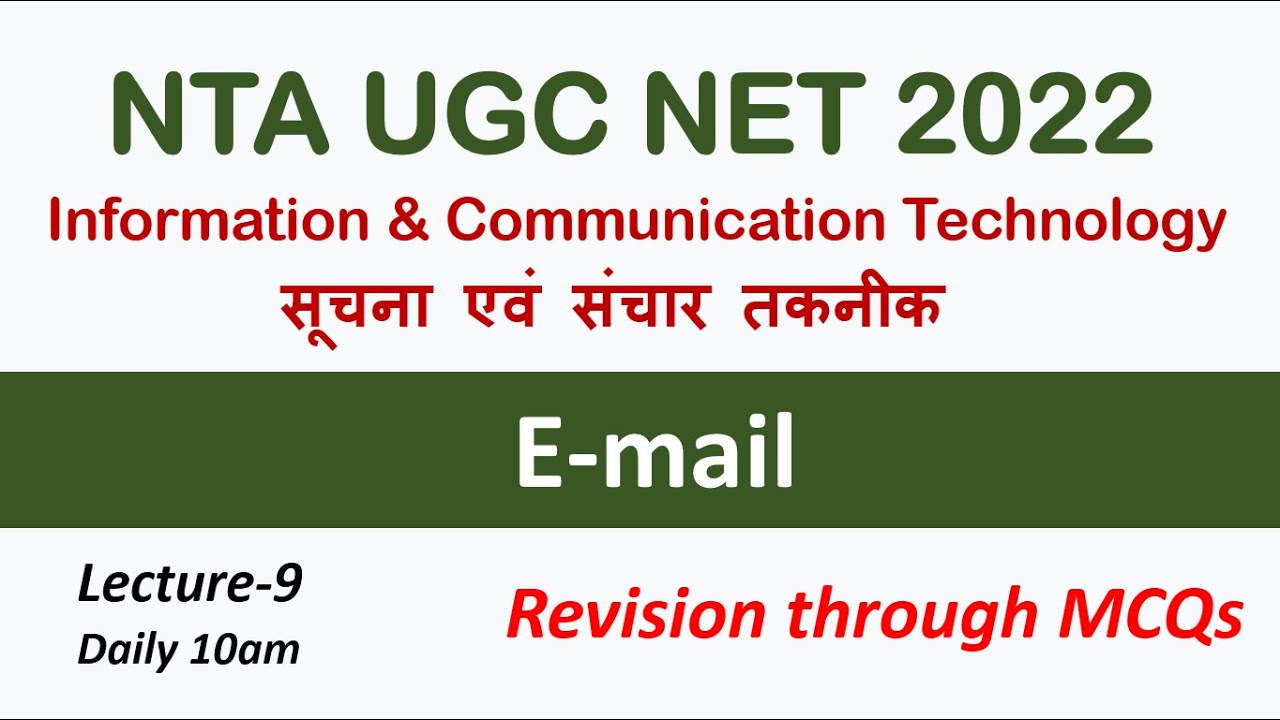 NTA UGC NET 2022

Information & Communication Technology

सूचना एवं संचार तकनीक

E-mail

Lecture-9
Daily 10am

Revision through MCQs